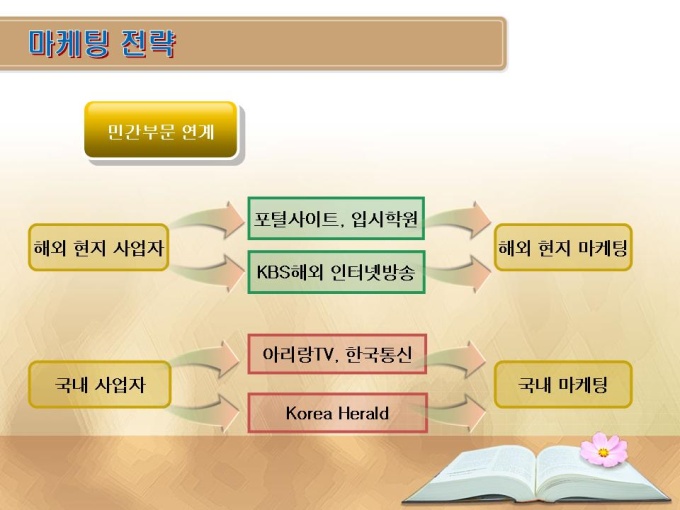 마케팅 전략

민간부문 연계

해외 현지 사업자

포털사이트, 입시학원

KBS해외 인터넷방송

해외 현지 마케팅

국내 사업자

아리랑TV, 한국통신

Korea Herald

국내 마케팅